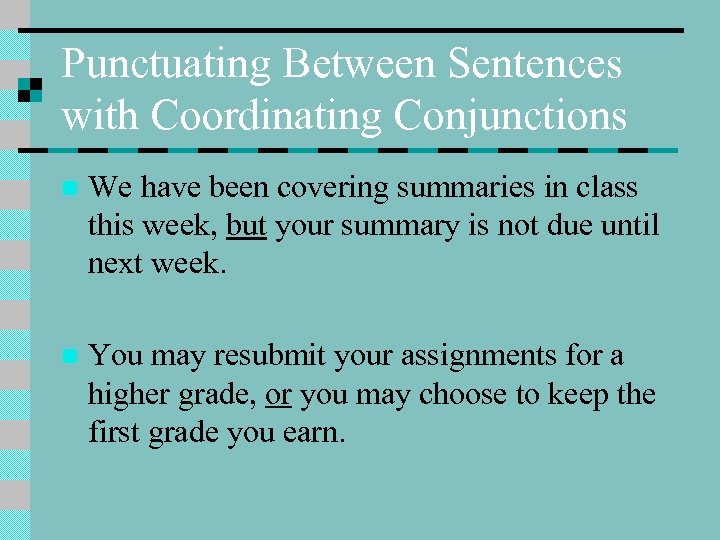 Punctuating Between Sentences with Coordinating Conjunctions

We have been covering summaries in class this week, but your summary is not due until next week.

You may resubmit your assignments for a higher grade, or you may choose to keep the first grade you earn.